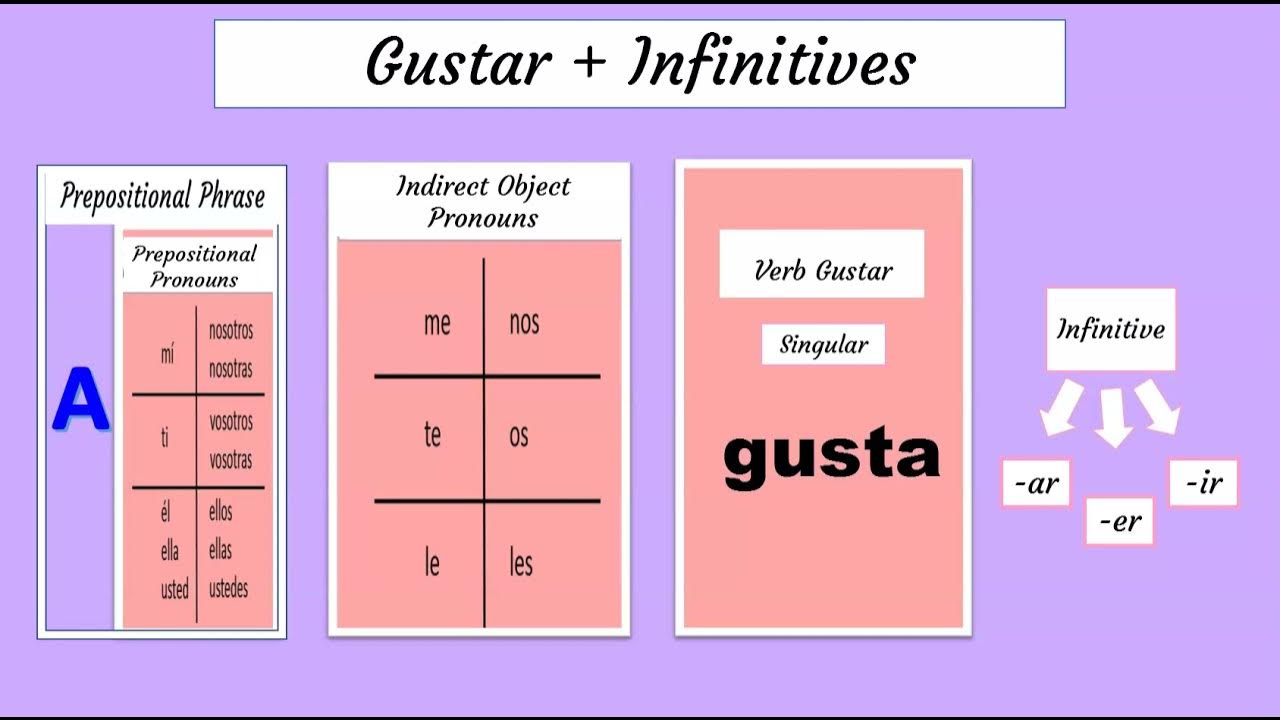 Gustar + Infinitives

Prepositional Phrase

A

Prepositional Pronouns

| mí | nosotros nosotras |
|---|---|
| ti | vosotros vosotras |
| él ella usted | ellos ellas ustedes |

Indirect Object Pronouns

| me | nos |
|---|---|
| te | os |
| le | les |

Verb Gustar

Singular

gusta

Infinitive

-ar

-er

-ir